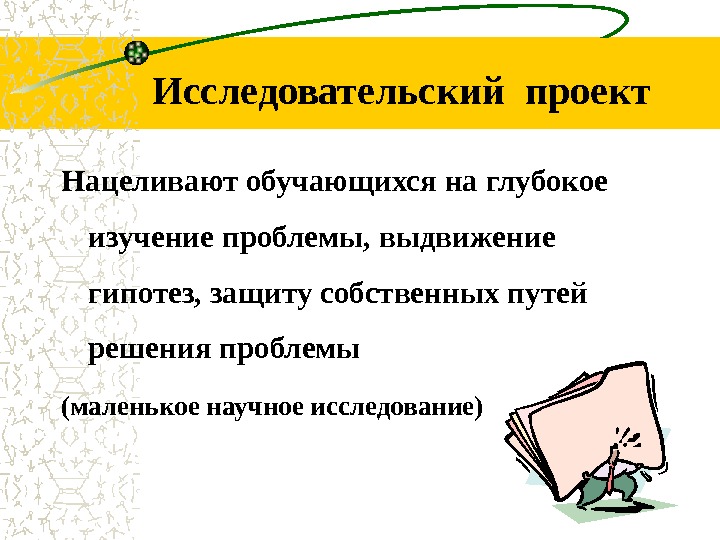 Исследовательский проект

Нацеливают обучающихся на глубокое изучение проблемы, выдвижение гипотез, защиту собственных путей решения проблемы

(маленькое научное исследование)